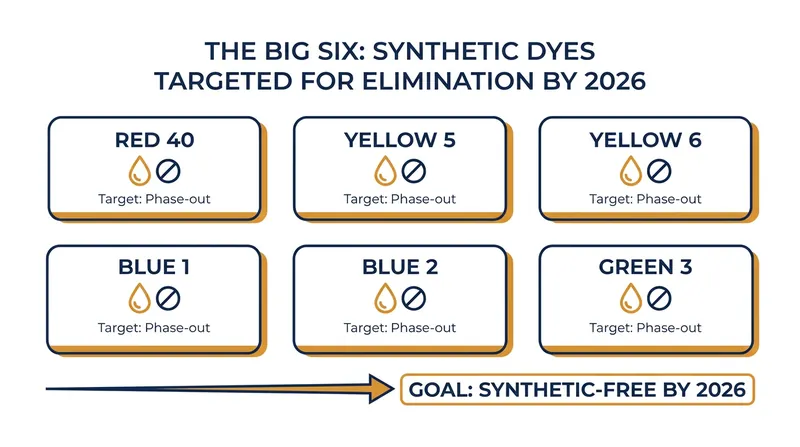 THE BIG SIX: SYNTHETIC DYES TARGETED FOR ELIMINATION BY 2026

RED 40
Target: Phase-out

YELLOW 5
Target: Phase-out

YELLOW 6
Target: Phase-out

BLUE 1
Target: Phase-out

BLUE 2
Target: Phase-out

GREEN 3
Target: Phase-out

GOAL: SYNTHETIC-FREE BY 2026